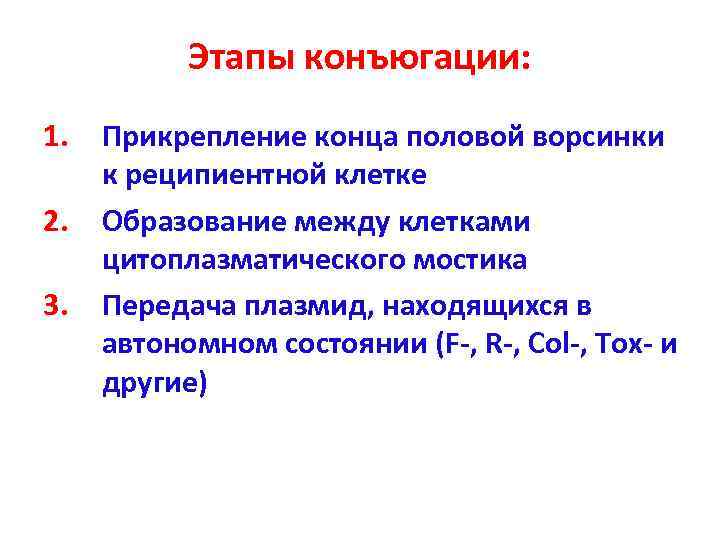 Этапы конъюгации:

1. Прикрепление конца половой ворсинки к реципиентной клетке
2. Образование между клетками цитоплазматического мостика
3. Передача плазмид, находящихся в автономном состоянии (F-, R-, Col-, Tox- и другие)